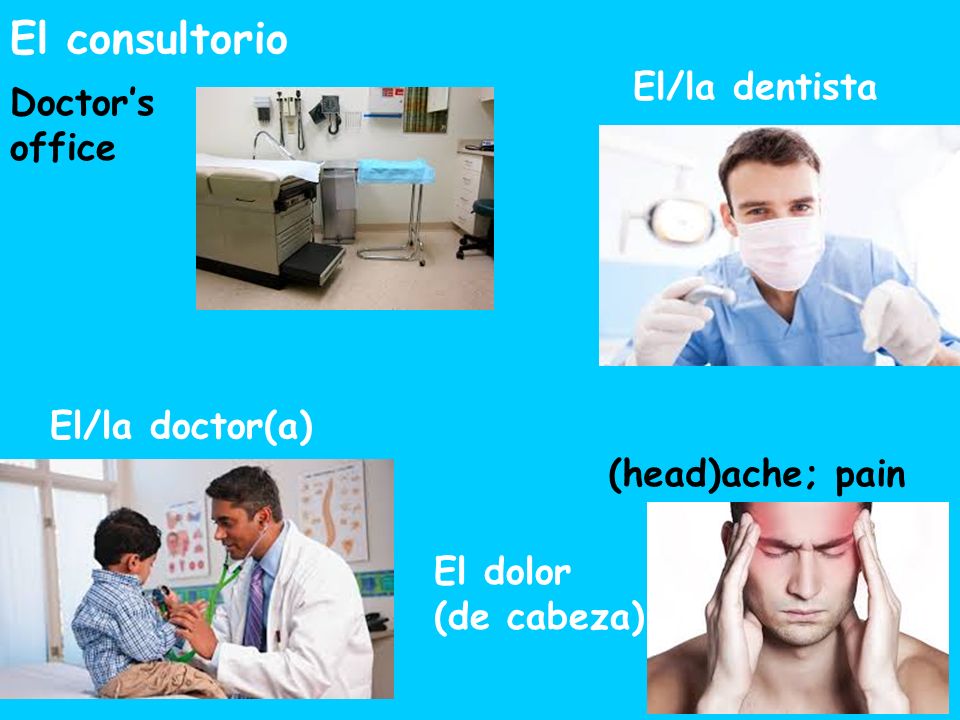 El consultorio

Doctor's office

El/la dentista

El/la doctor(a)

(head)ache; pain

El dolor (de cabeza)